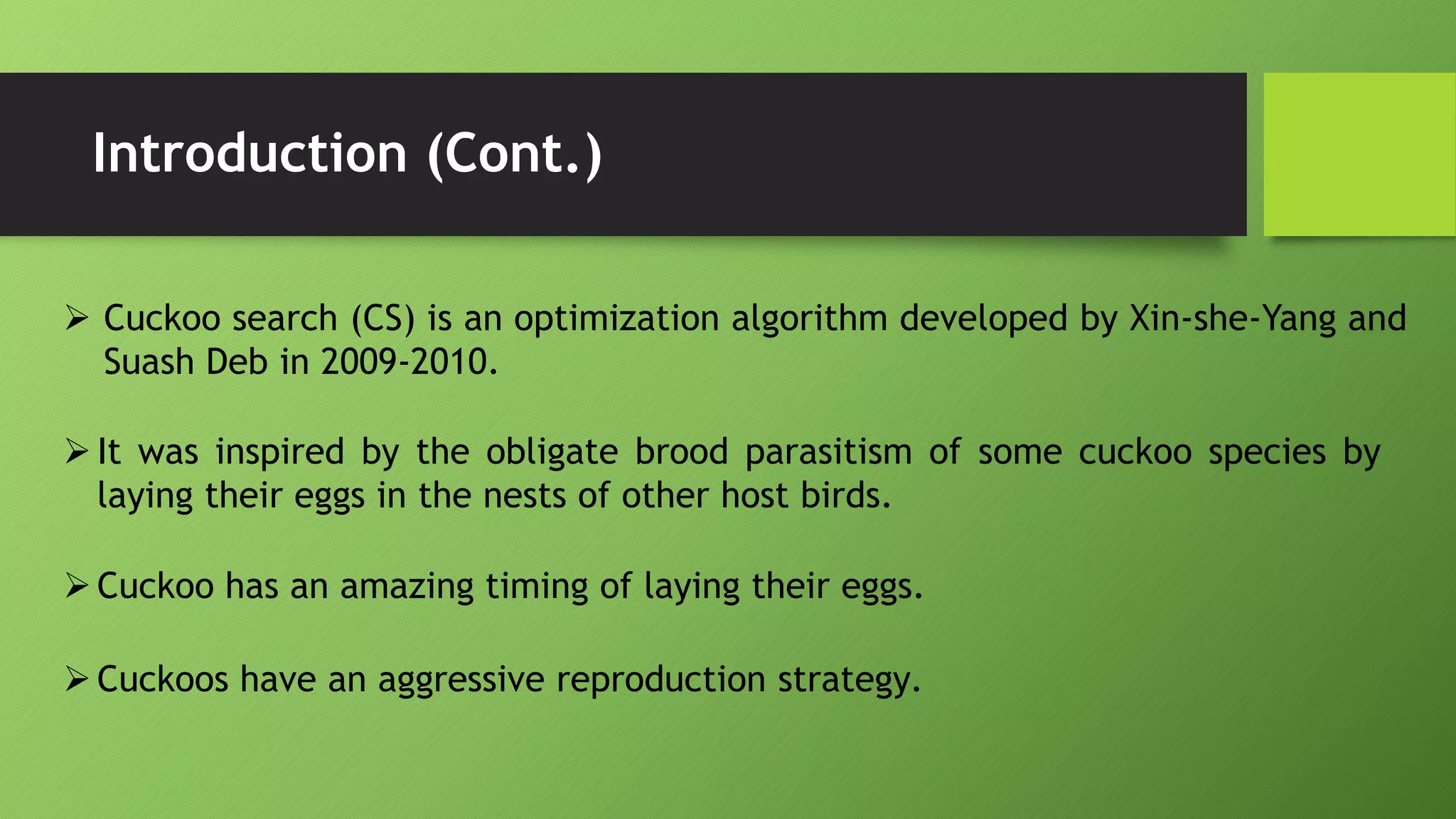 Introduction (Cont.)

➢ Cuckoo search (CS) is an optimization algorithm developed by Xin-she-Yang and Suash Deb in 2009-2010.

➢ It was inspired by the obligate brood parasitism of some cuckoo species by laying their eggs in the nests of other host birds.

➢ Cuckoo has an amazing timing of laying their eggs.

➢ Cuckoos have an aggressive reproduction strategy.